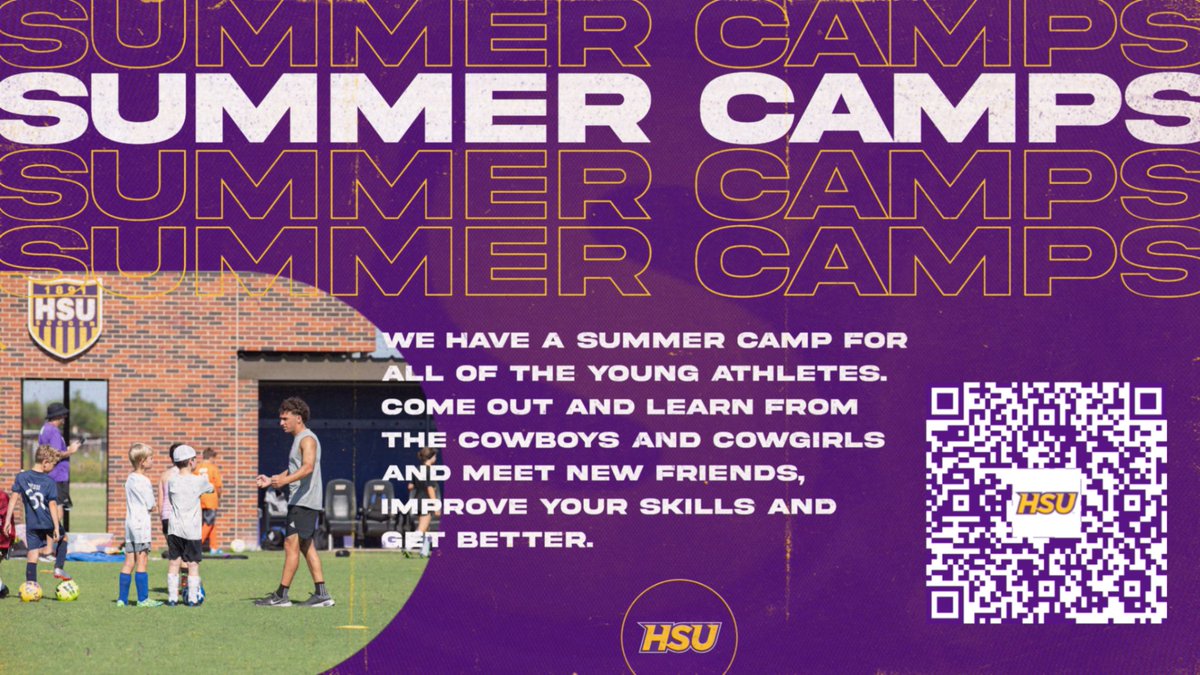 SUMMER CAMPS
SUMMER CAMPS
SUMMER CAMPS
SUMMER CAMPS

1891
HSU

WE HAVE A SUMMER CAMP FOR ALL OF THE YOUNG ATHLETES. COME OUT AND LEARN FROM THE COWBOYS AND COWGIRLS AND MEET NEW FRIENDS, IMPROVE YOUR SKILLS AND GET BETTER.

HSU

HSU